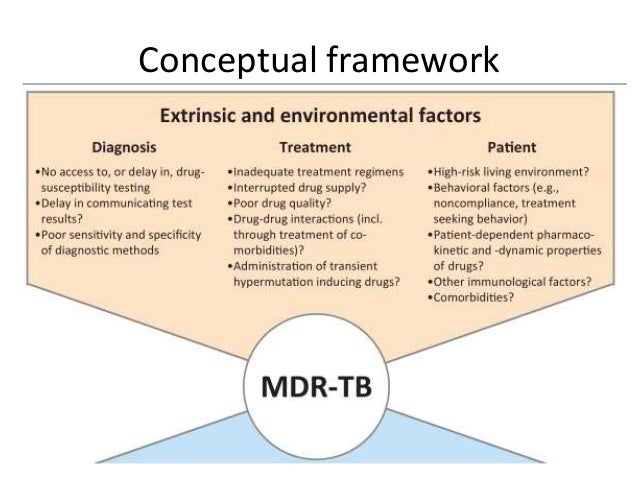 Conceptual framework

Extrinsic and environmental factors

Diagnosis

•No access to, or delay in, drug-susceptibility testing
•Delay in communicating test results?
•Poor sensitivity and specificity of diagnostic methods

Treatment

•Inadequate treatment regimens
•Interrupted drug supply?
•Poor drug quality?
•Drug-drug interactions (incl. through treatment of co-morbidities)?
•Administration of transient hypermutation inducing drugs?

Patient

•High-risk living environment?
•Behavioral factors (e.g., noncompliance, treatment seeking behavior)
•Patient-dependent pharmaco-kinetic and -dynamic properties of drugs?
•Other immunological factors?
•Comorbidities?

MDR-TB